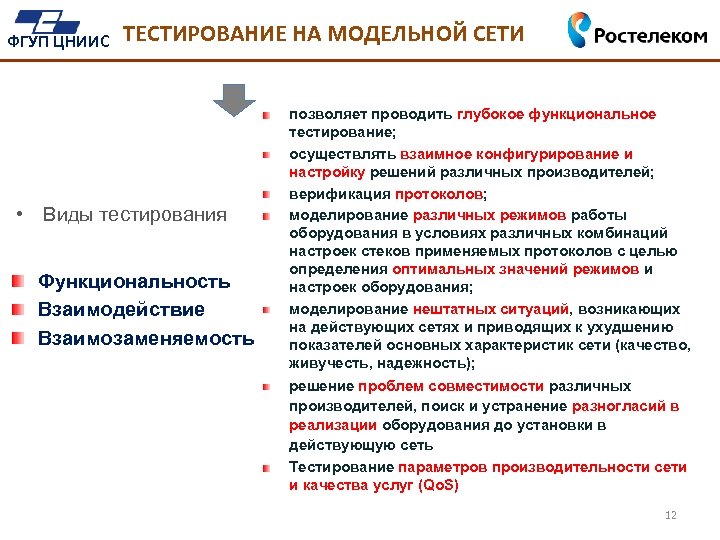 ФГУП ЦНИИС

ТЕСТИРОВАНИЕ НА МОДЕЛЬНОЙ СЕТИ

Ростелеком

• Виды тестирования

Функциональность
Взаимодействие
Взаимозаменяемость

позволяет проводить глубокое функциональное тестирование;

осуществлять взаимное конфигурирование и настройку решений различных производителей;

верификация протоколов;

моделирование различных режимов работы оборудования в условиях различных комбинаций настроек стеков применяемых протоколов с целью определения оптимальных значений режимов и настроек оборудования;

моделирование нештатных ситуаций, возникающих на действующих сетях и приводящих к ухудшению показателей основных характеристик сети (качество, живучесть, надежность);

решение проблем совместимости различных производителей, поиск и устранение разногласий в реализации оборудования до установки в действующую сеть

Тестирование параметров производительности сети и качества услуг (QoS)

12